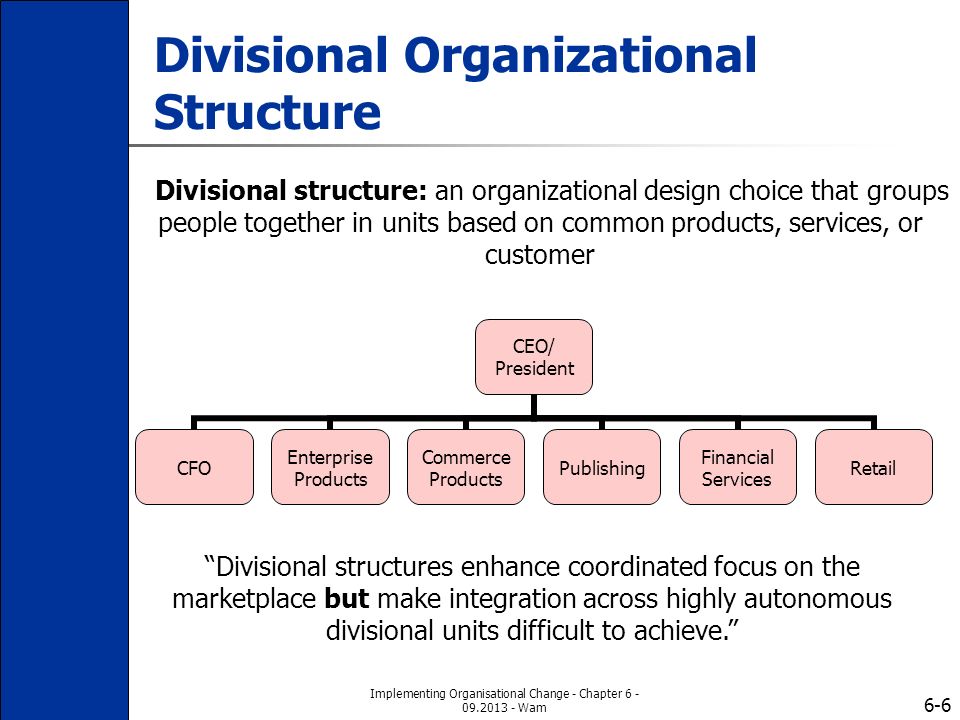 Divisional Organizational Structure

Divisional structure: an organizational design choice that groups people together in units based on common products, services, or customer

CEO/ President

CFO

Enterprise Products

Commerce Products

Publishing

Financial Services

Retail

“Divisional structures enhance coordinated focus on the marketplace but make integration across highly autonomous divisional units difficult to achieve.”

Implementing Organisational Change - Chapter 6 - 09.2013 - Wam

6-6